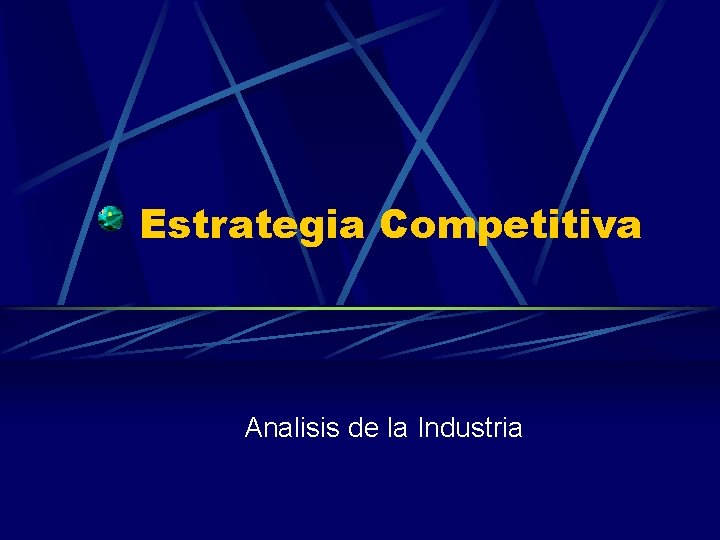 Estrategia Competitiva

Analisis de la Industria